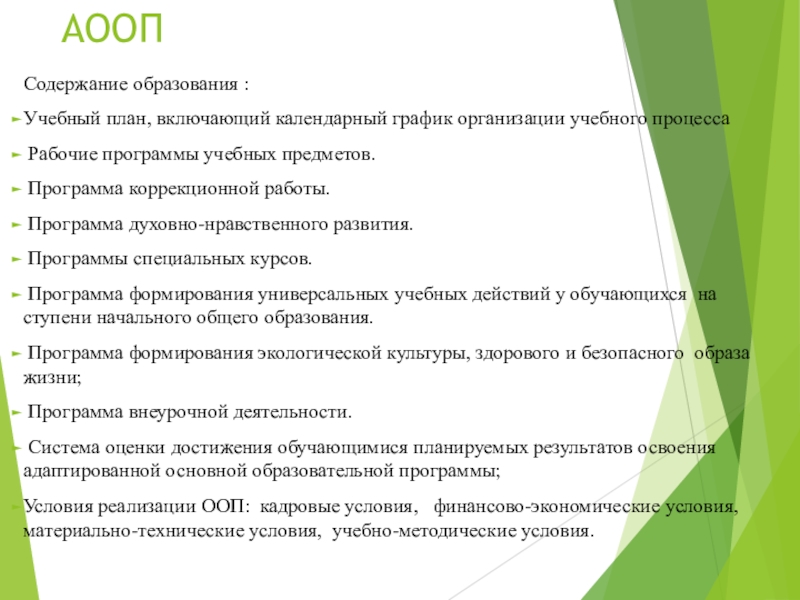 АООП

Содержание образования :

Учебный план, включающий календарный график организации учебного процесса

Рабочие программы учебных предметов.

Программа коррекционной работы.

Программа духовно-нравственного развития.

Программы специальных курсов.

Программа формирования универсальных учебных действий у обучающихся на ступени начального общего образования.

Программа формирования экологической культуры, здорового и безопасного образа жизни;

Программа внеурочной деятельности.

Система оценки достижения обучающимися планируемых результатов освоения адаптированной основной образовательной программы;

Условия реализации ООП: кадровые условия, финансово-экономические условия, материально-технические условия, учебно-методические условия.